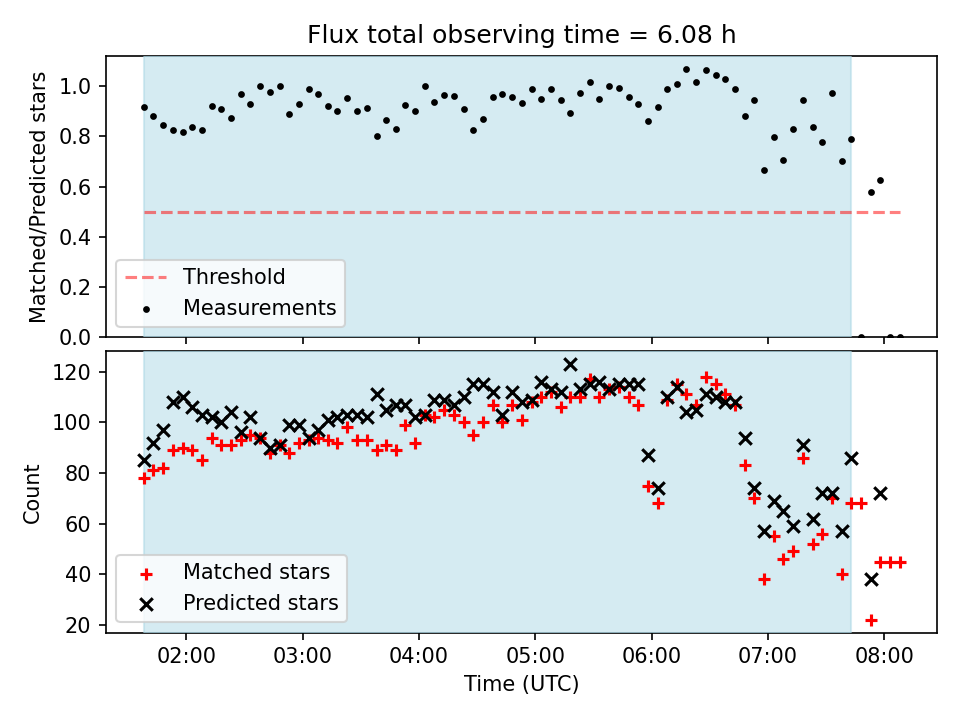 Flux total observing time = 6.08 h

Matched/Predicted stars

1.0
0.8
0.6
0.4
0.2
0.0

Threshold
Measurements

Count

120
100
80
60
40
20

Matched stars
Predicted stars

02:00
03:00
04:00
05:00
06:00
07:00
08:00

Time (UTC)